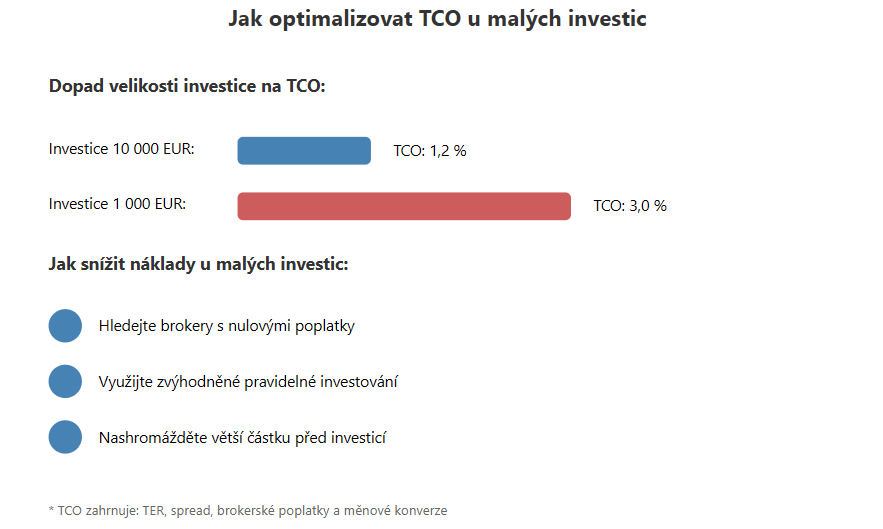 Jak optimalizovat TCO u malých investic

Dopad velikosti investice na TCO:

Investice 10 000 EUR: TCO: 1,2 %

Investice 1 000 EUR: TCO: 3,0 %

Jak snížit náklady u malých investic:

Hledejte brokery s nulovými poplatky

Využijte zvýhodněné pravidelné investování

Nashromážděte větší částku před investicí

* TCO zahrnuje: TER, spread, brokerské poplatky a měnové konverze